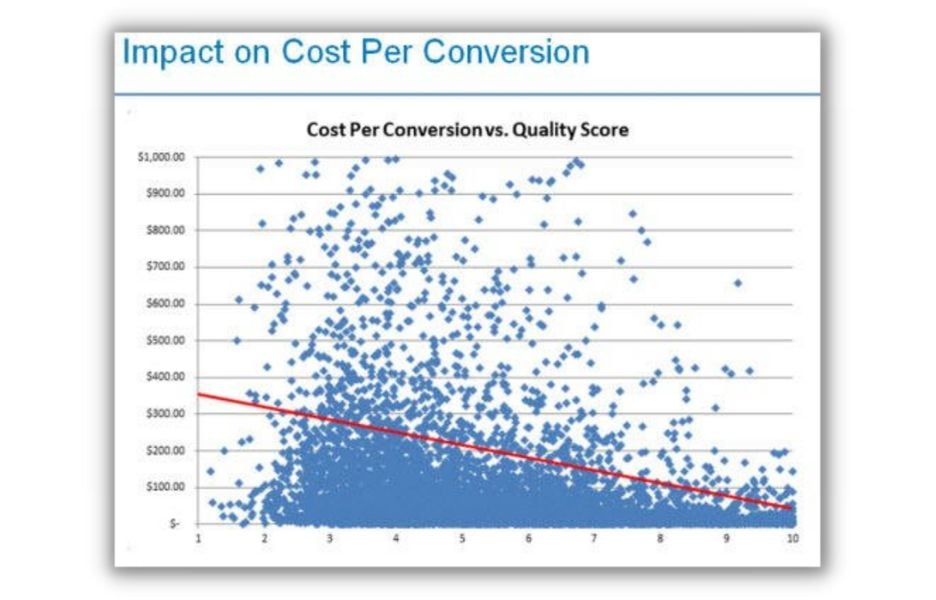 Impact on Cost Per Conversion

Cost Per Conversion vs. Quality Score

$1,000.00
$900.00
$800.00
$700.00
$600.00
$500.00
$400.00
$300.00
$200.00
$100.00
$-

1 2 3 4 5 6 7 8 9 10